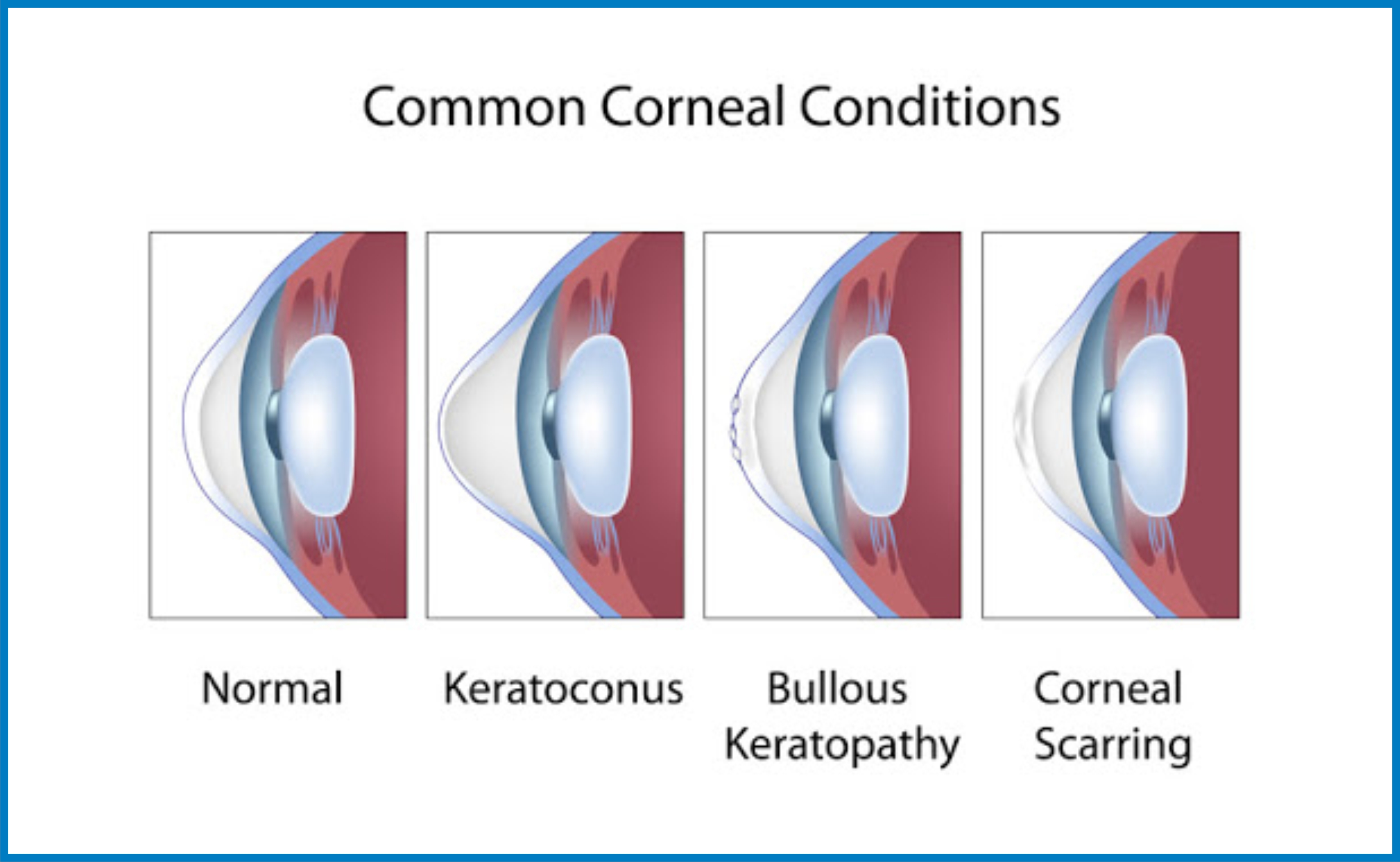 Common Corneal Conditions

Normal

Keratoconus

Bullous Keratopathy

Corneal Scarring